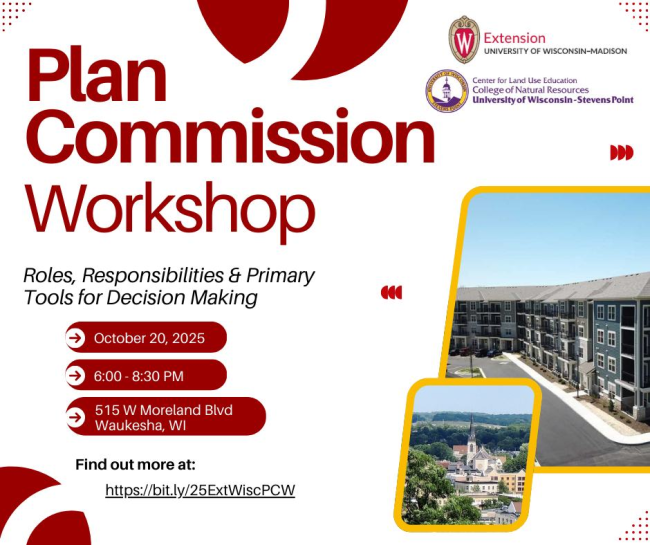 Extension
UNIVERSITY OF WISCONSIN–MADISON

Center for Land Use Education
College of Natural Resources
University of Wisconsin-Stevens Point

Plan Commission Workshop

Roles, Responsibilities & Primary Tools for Decision Making

October 20, 2025

6:00 - 8:30 PM

515 W Moreland Blvd
Waukesha, WI

Find out more at:

https://bit.ly/25ExtWiscPCW